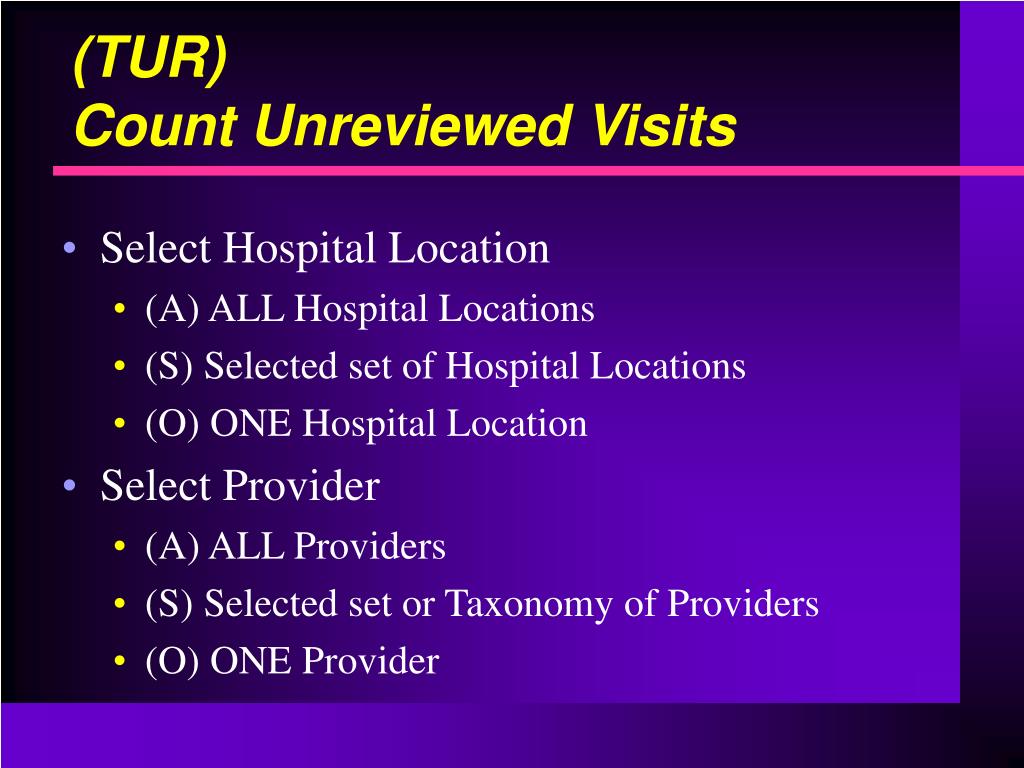 (TUR)
Count Unreviewed Visits

• Select Hospital Location
  • (A) ALL Hospital Locations
  • (S) Selected set of Hospital Locations
  • (O) ONE Hospital Location
• Select Provider
  • (A) ALL Providers
  • (S) Selected set or Taxonomy of Providers
  • (O) ONE Provider